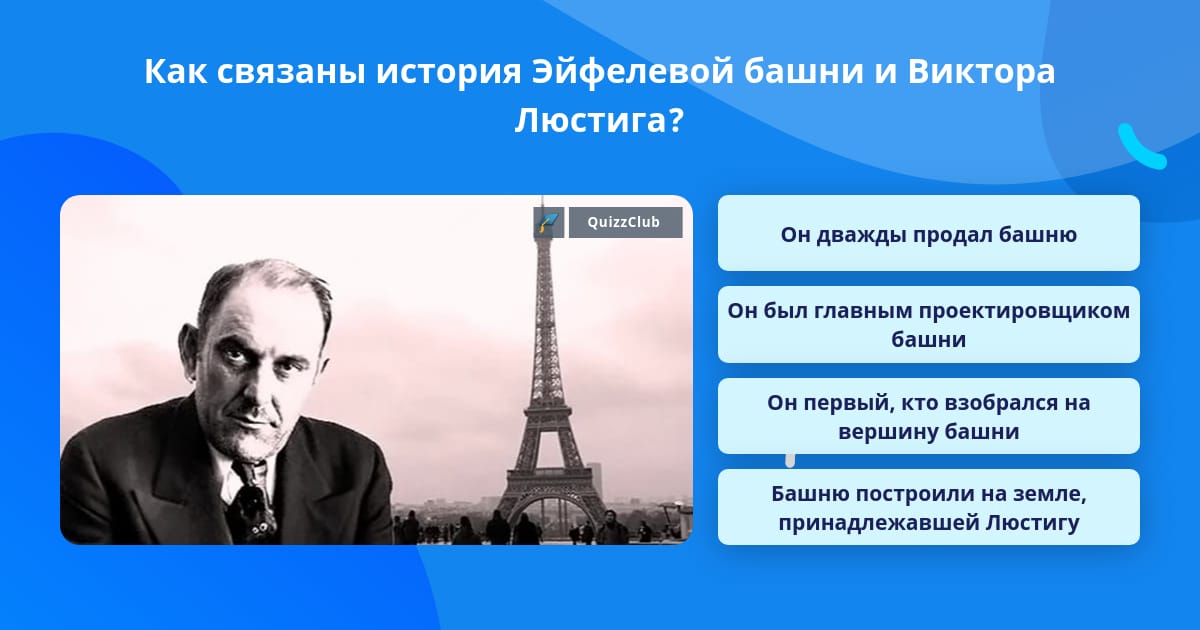 Как связаны история Эйфелевой башни и Виктора Люстига?

QuizzClub

Он дважды продал башню

Он был главным проектировщиком башни

Он первый, кто взобрался на вершину башни

Башню построили на земле, принадлежавшей Люстигу